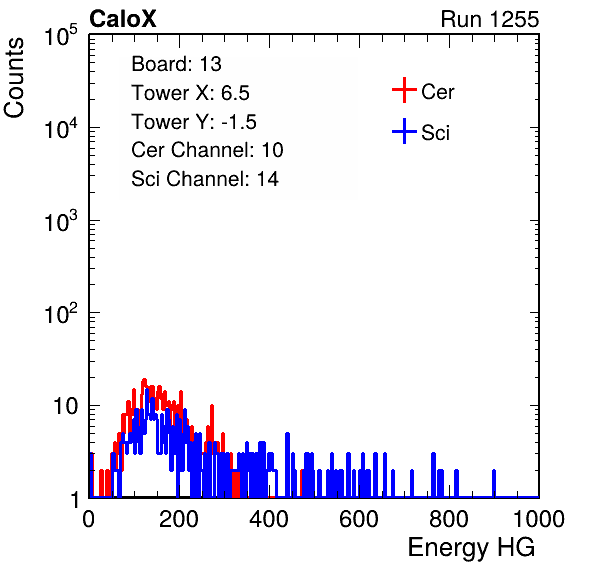 CaloX

Run 1255

Counts

$10^5$
$10^4$
$10^3$
$10^2$
10
1

Board: 13
Tower X: 6.5
Tower Y: -1.5
Cer Channel: 10
Sci Channel: 14

Cer
Sci

0 200 400 600 800 1000

Energy HG